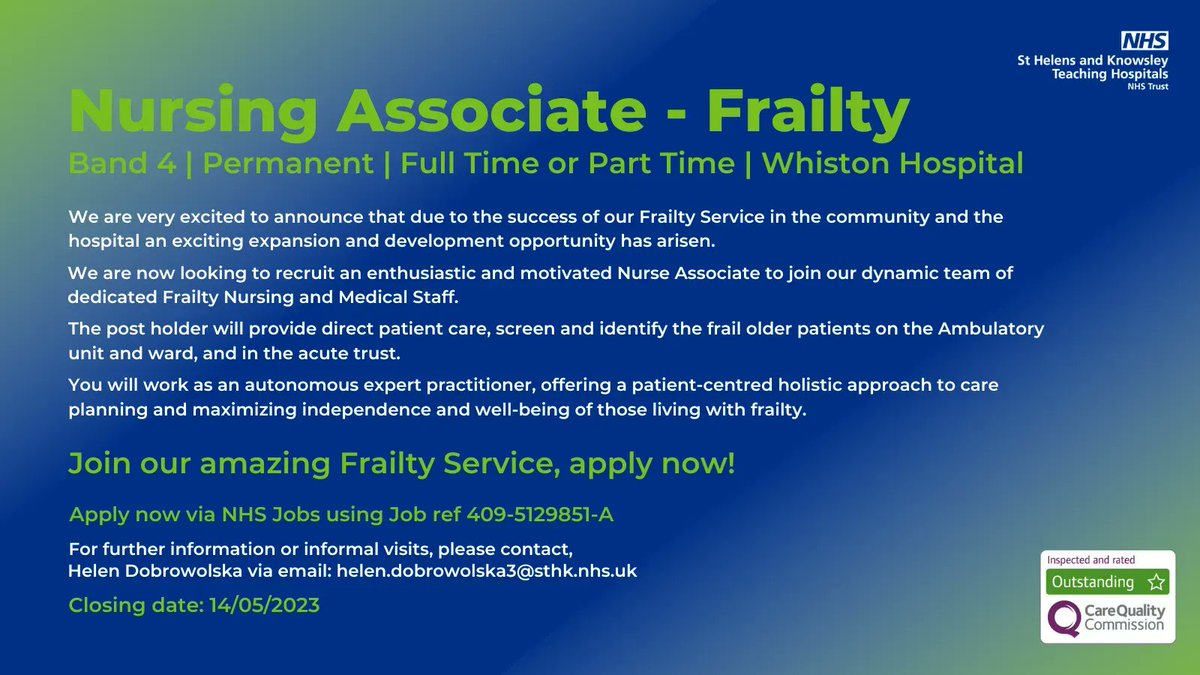 NHS
St Helens and Knowsley Teaching Hospitals
NHS Trust

Nursing Associate - Frailty

Band 4 | Permanent | Full Time or Part Time | Whiston Hospital

We are very excited to announce that due to the success of our Frailty Service in the community and the hospital an exciting expansion and development opportunity has arisen.

We are now looking to recruit an enthusiastic and motivated Nurse Associate to join our dynamic team of dedicated Frailty Nursing and Medical Staff.

The post holder will provide direct patient care, screen and identify the frail older patients on the Ambulatory unit and ward, and in the acute trust.

You will work as an autonomous expert practitioner, offering a patient-centred holistic approach to care planning and maximizing independence and well-being of those living with frailty.

Join our amazing Frailty Service, apply now!

Apply now via NHS Jobs using Job ref 409-5129851-A

For further information or informal visits, please contact, Helen Dobrowolska via email: helen.dobrowolska3@sthk.nhs.uk

Closing date: 14/05/2023

Inspected and rated
Outstanding
CareQuality Commission